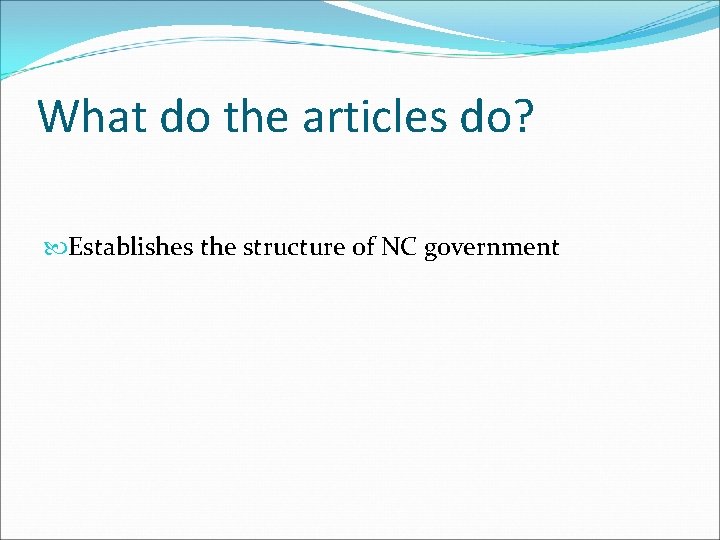 What do the articles do?

Establishes the structure of NC government